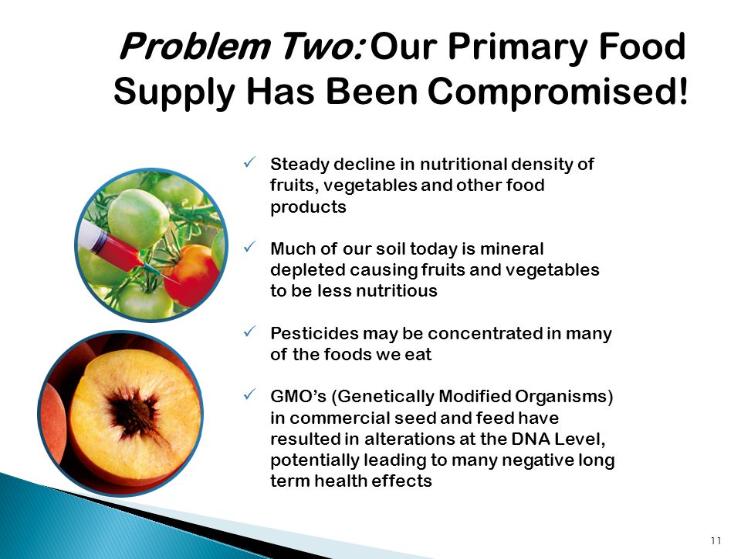 Problem Two: Our Primary Food Supply Has Been Compromised!

✓ Steady decline in nutritional density of fruits, vegetables and other food products

✓ Much of our soil today is mineral depleted causing fruits and vegetables to be less nutritious

✓ Pesticides may be concentrated in many of the foods we eat

✓ GMO's (Genetically Modified Organisms) in commercial seed and feed have resulted in alterations at the DNA Level, potentially leading to many negative long term health effects

11